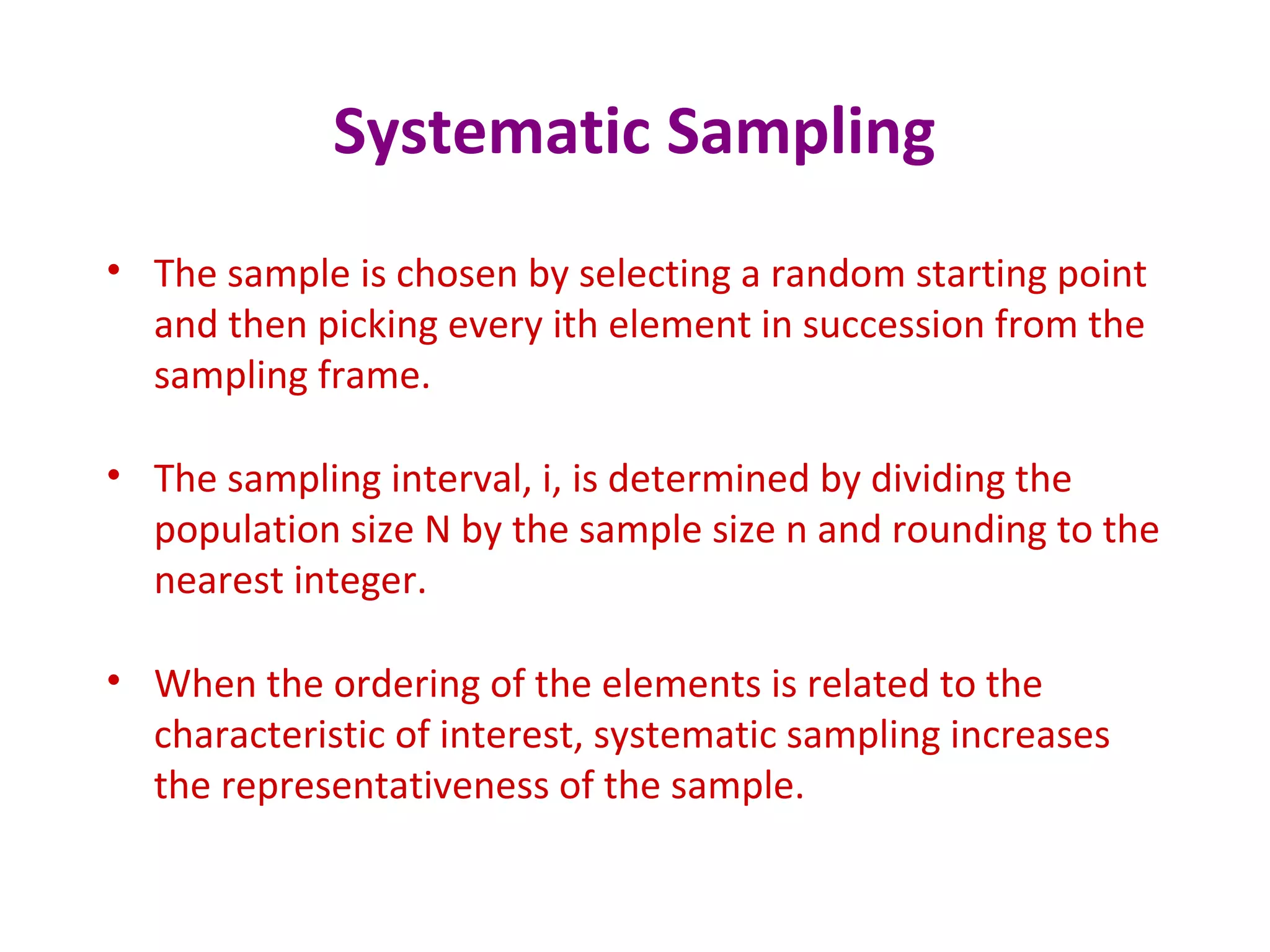 Systematic Sampling

• The sample is chosen by selecting a random starting point and then picking every ith element in succession from the sampling frame.

• The sampling interval, i, is determined by dividing the population size N by the sample size n and rounding to the nearest integer.

• When the ordering of the elements is related to the characteristic of interest, systematic sampling increases the representativeness of the sample.